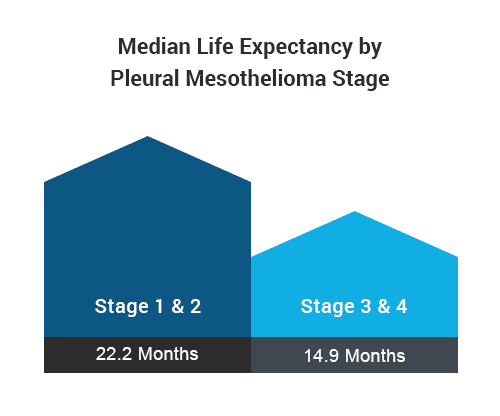 Median Life Expectancy by
Pleural Mesothelioma Stage

Stage 1 & 2

22.2 Months

Stage 3 & 4

14.9 Months